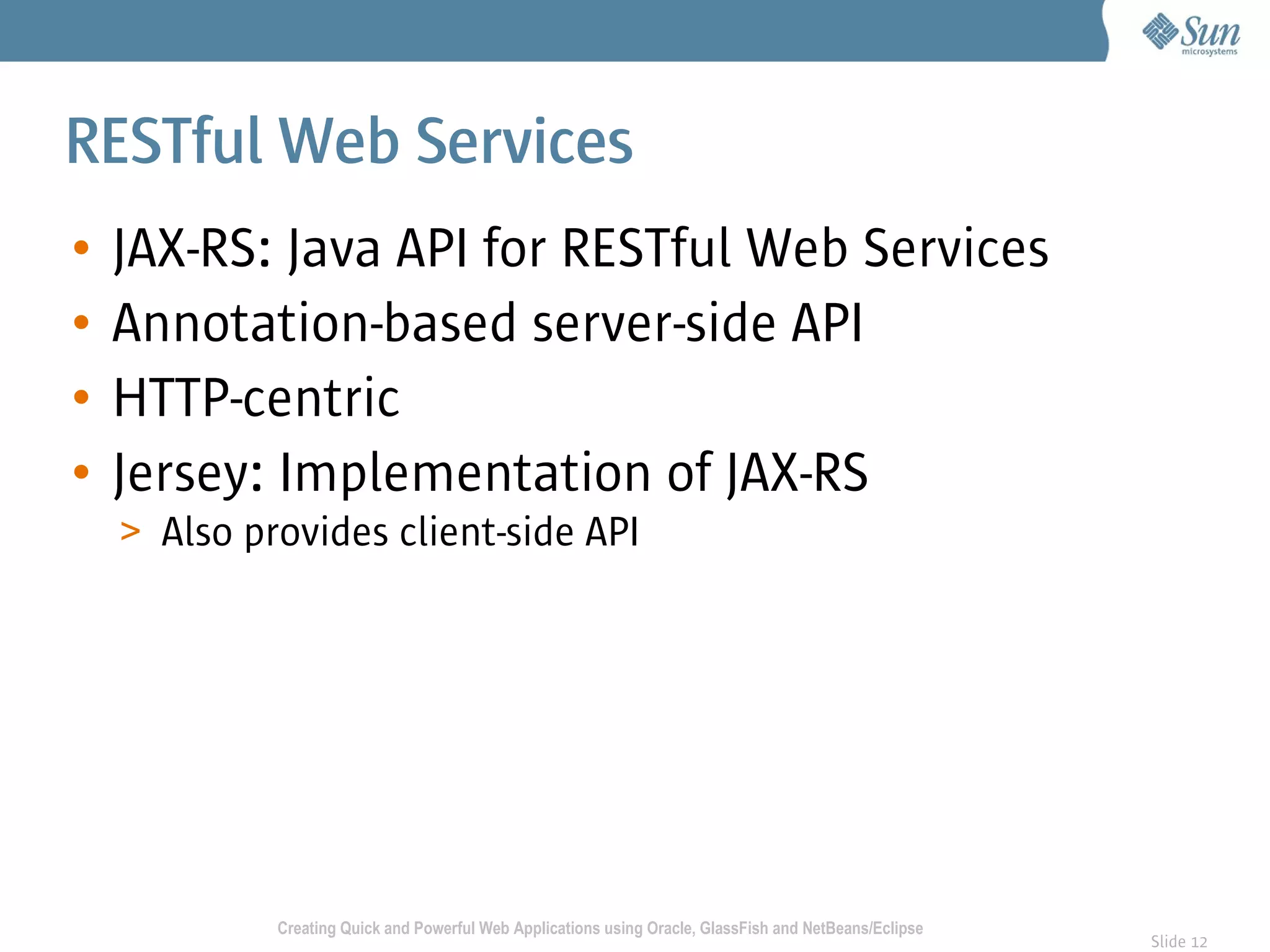 Sun microsystems

RESTful Web Services

• JAX-RS: Java API for RESTful Web Services
• Annotation-based server-side API
• HTTP-centric
• Jersey: Implementation of JAX-RS
> Also provides client-side API

Creating Quick and Powerful Web Applications using Oracle, GlassFish and NetBeans/Eclipse

Slide 12